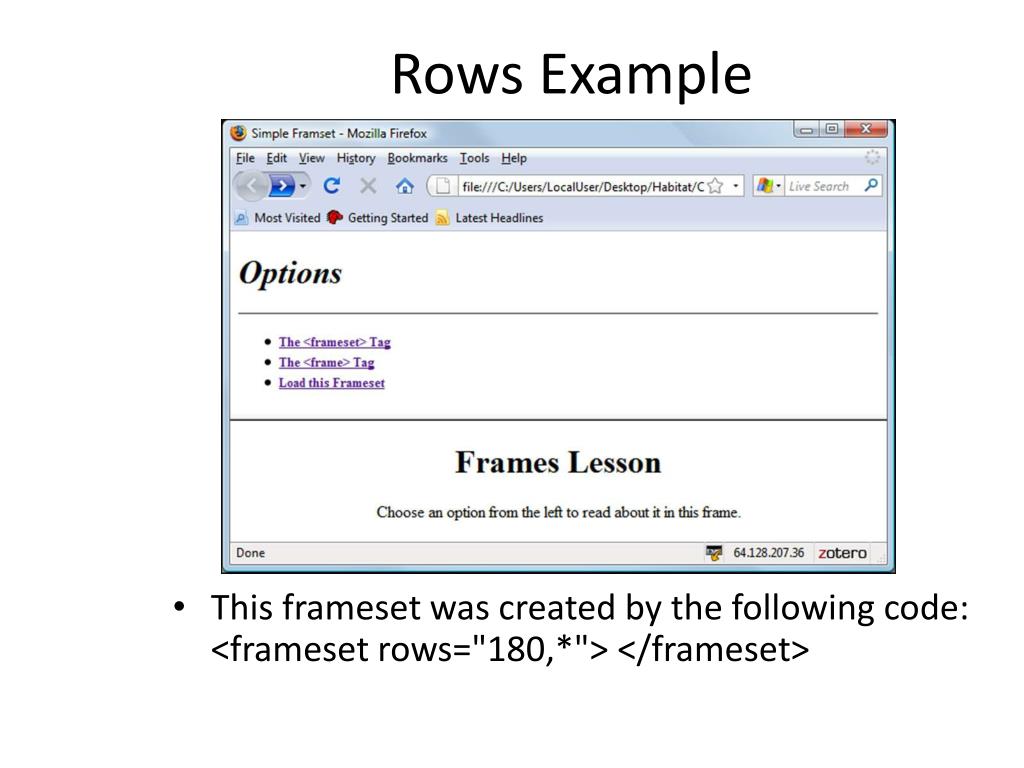 Rows Example

Simple Framset - Mozilla Firefox

File Edit View History Bookmarks Tools Help

file:///C:/Users/LocalUser/Desktop/Habitat/C

Live Search

Most Visited Getting Started Latest Headlines

Options

- The <frameset> Tag
- The <frame> Tag
- Load this Frameset

Frames Lesson

Choose an option from the left to read about it in this frame.

Done

64.128.207.36 zotero

- This frameset was created by the following code: <frameset rows="180,*"> </frameset>